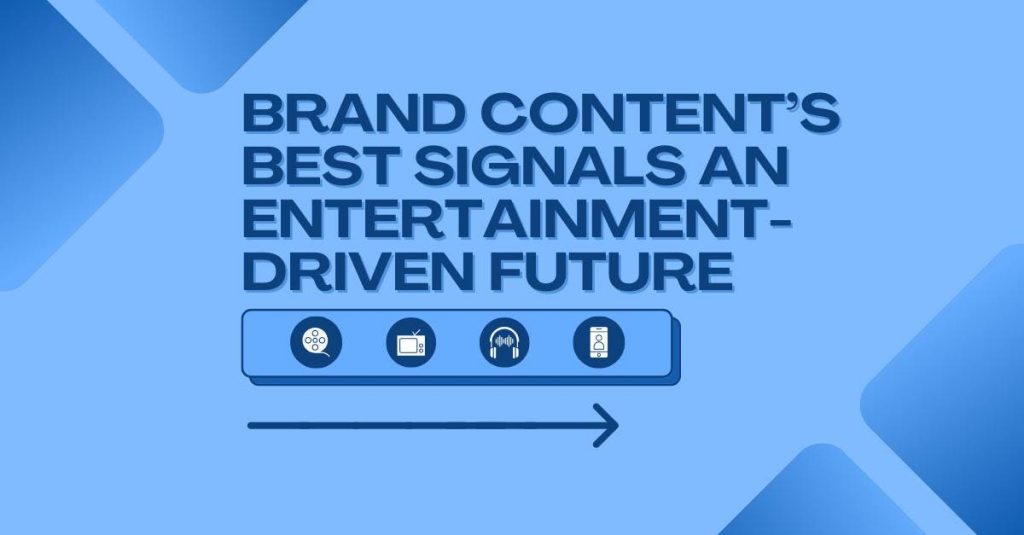 BRAND CONTENT'S BEST SIGNALS AN ENTERTAINMENT-DRIVEN FUTURE